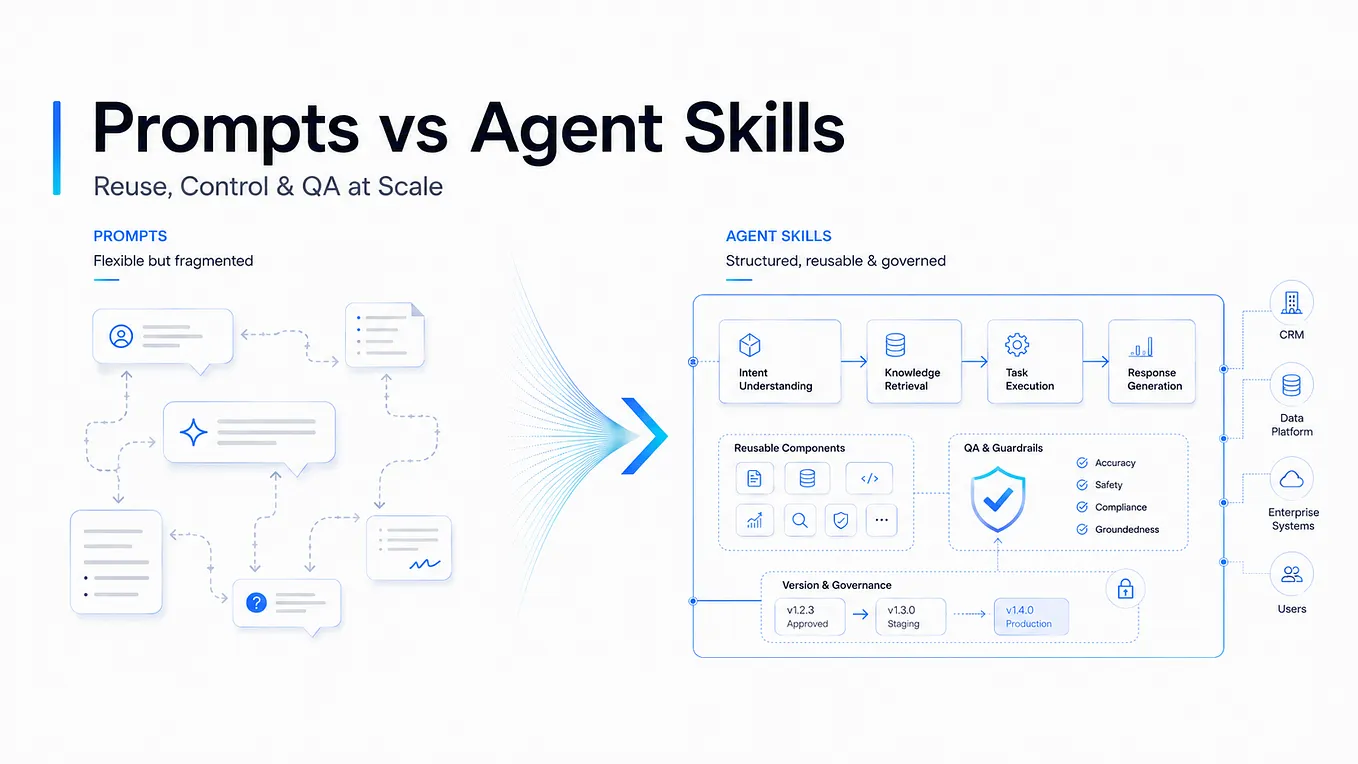 Prompts vs Agent Skills

Reuse, Control & QA at Scale

PROMPTS

Flexible but fragmented

AGENT SKILLS

Structured, reusable & governed

Intent Understanding

Knowledge Retrieval

Task Execution

Response Generation

Reusable Components

QA & Guardrails

Accuracy

Safety

Compliance

Groundedness

Version & Governance

v1.2.3
Approved

v1.3.0
Staging

v1.4.0
Production

CRM

Data Platform

Enterprise Systems

Users